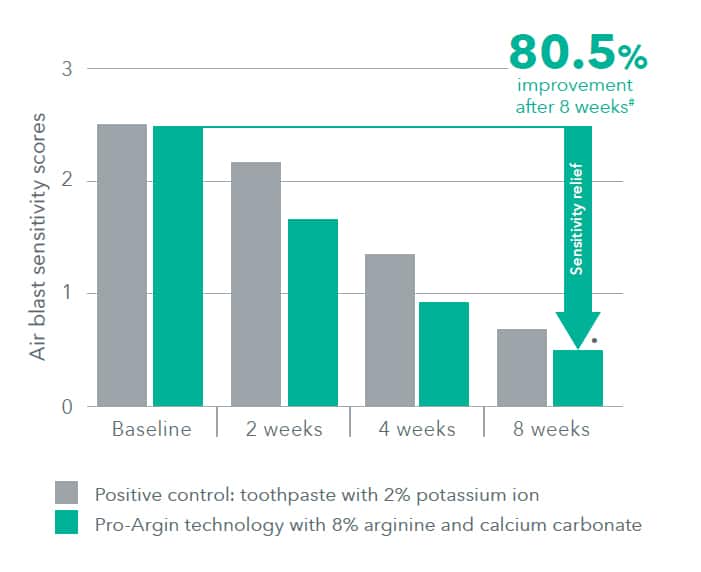 80.5%
improvement
after 8 weeks#

Air blast sensitivity scores

3
2
1
0

Sensitivity relief

*

Baseline
2 weeks
4 weeks
8 weeks

Positive control: toothpaste with 2% potassium ion
Pro-Argin technology with 8% arginine and calcium carbonate